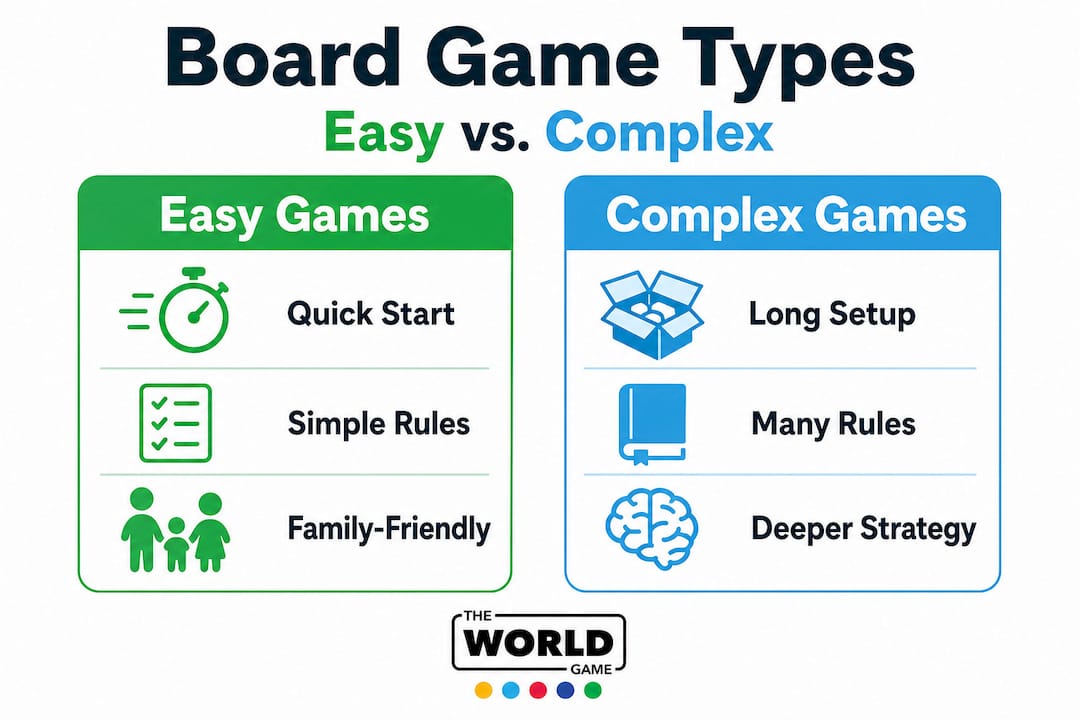 Board Game Types
Easy vs. Complex

Easy Games
Quick Start
Simple Rules
Family-Friendly

Complex Games
Long Setup
Many Rules
Deeper Strategy

THE WORLD GAME